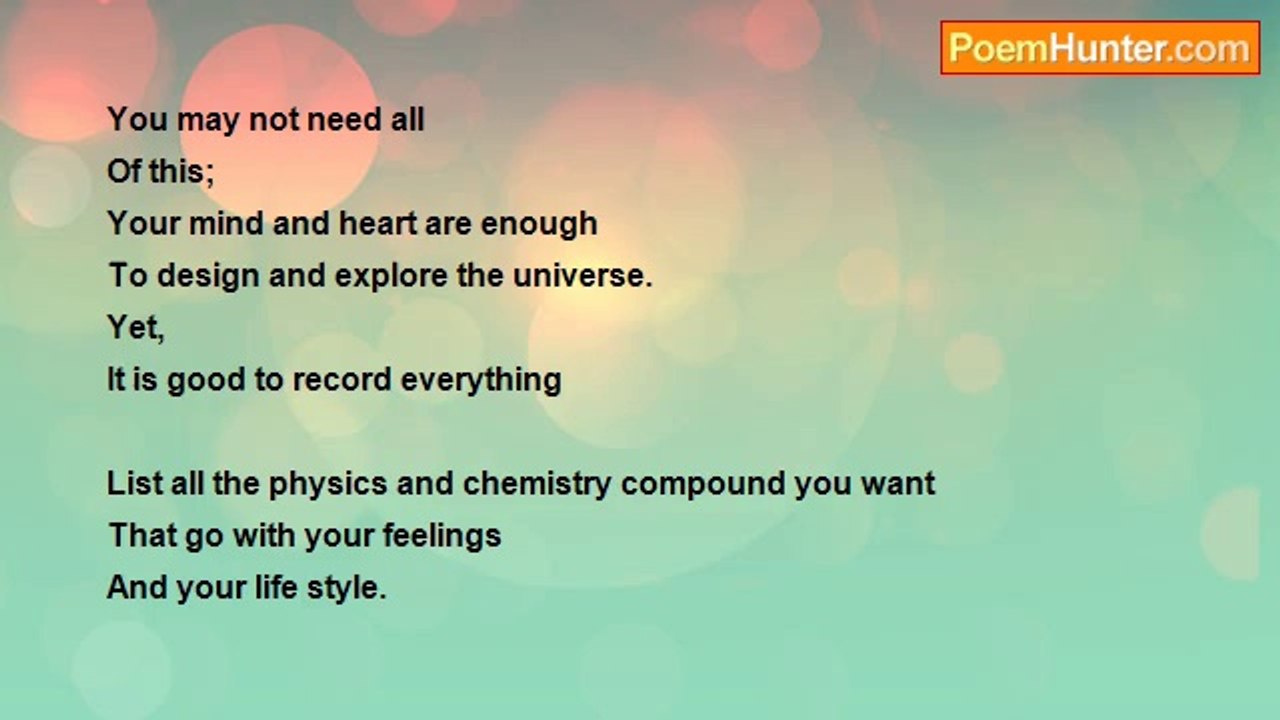 PoemHunter.com

You may not need all
Of this;
Your mind and heart are enough
To design and explore the universe.
Yet,
It is good to record everything

List all the physics and chemistry compound you want
That go with your feelings
And your life style.